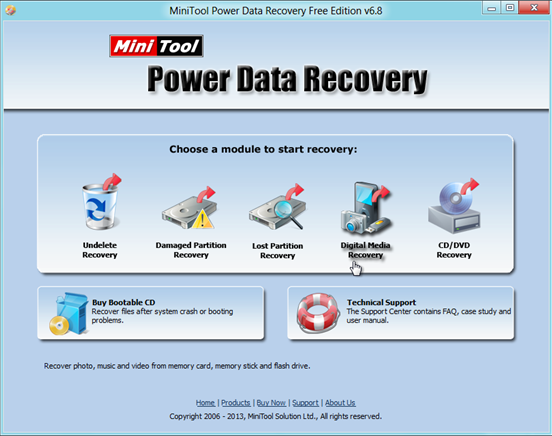 MiniTool Power Data Recovery Free Edition v6.8

Mini Tool

Power Data Recovery

Choose a module to start recovery:

Undelete Recovery

Damaged Partition Recovery

Lost Partition Recovery

Digital Media Recovery

CD/DVD Recovery

Buy Bootable CD
Recover files after system crash or booting problems.

Technical Support
The Support Center contains FAQ, case study and user manual.

Recover photo, music and video from memory card, memory stick and flash drive.

Home | Products | Buy Now | Support | About Us

Copyright 2006 - 2013, MiniTool Solution Ltd., All rights reserved.